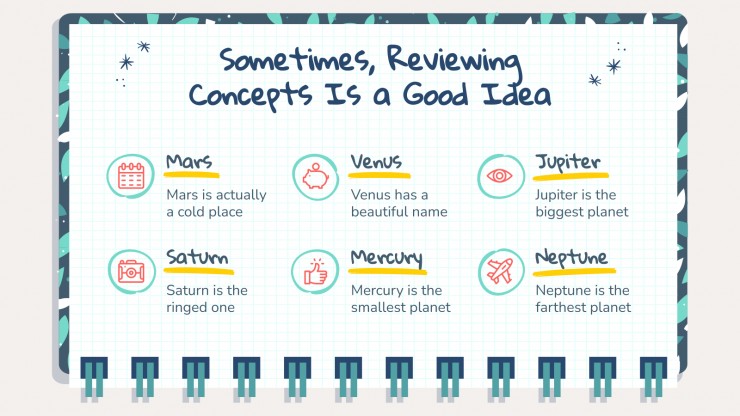 Sometimes, Reviewing Concepts Is a Good Idea

Mars

Mars is actually a cold place

Venus

Venus has a beautiful name

Jupiter

Jupiter is the biggest planet

Saturn

Saturn is the ringed one

Mercury

Mercury is the smallest planet

Neptune

Neptune is the farthest planet